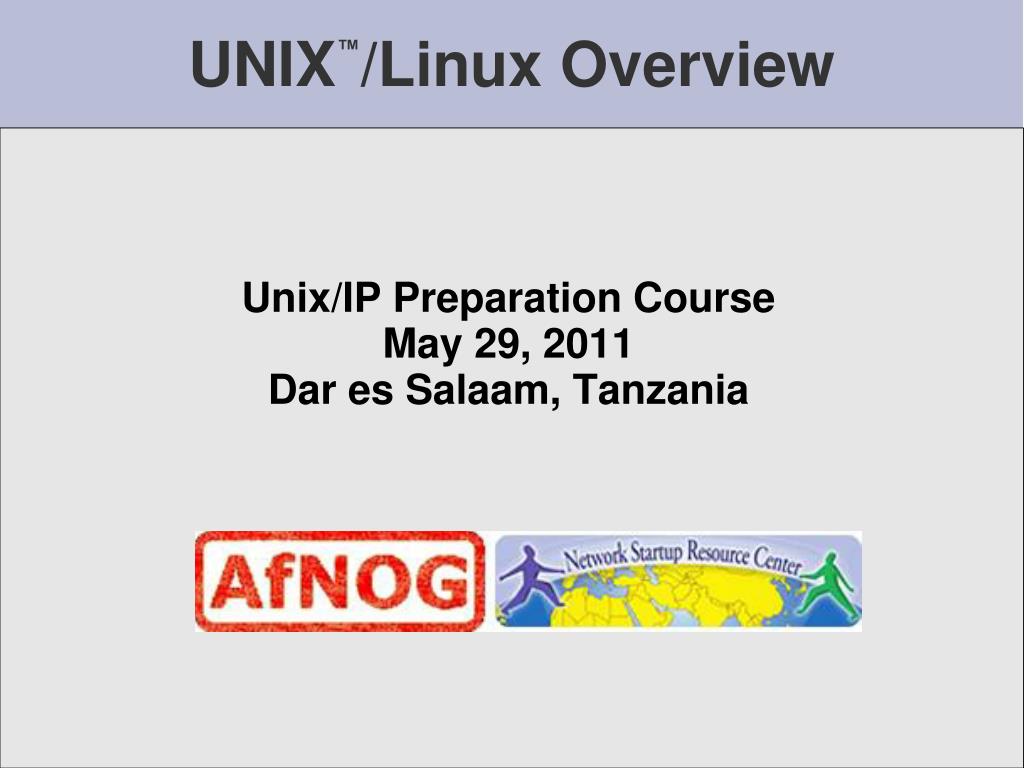 UNIX™/Linux Overview

Unix/IP Preparation Course
May 29, 2011
Dar es Salaam, Tanzania

AfNOG

Network Startup Resource Center